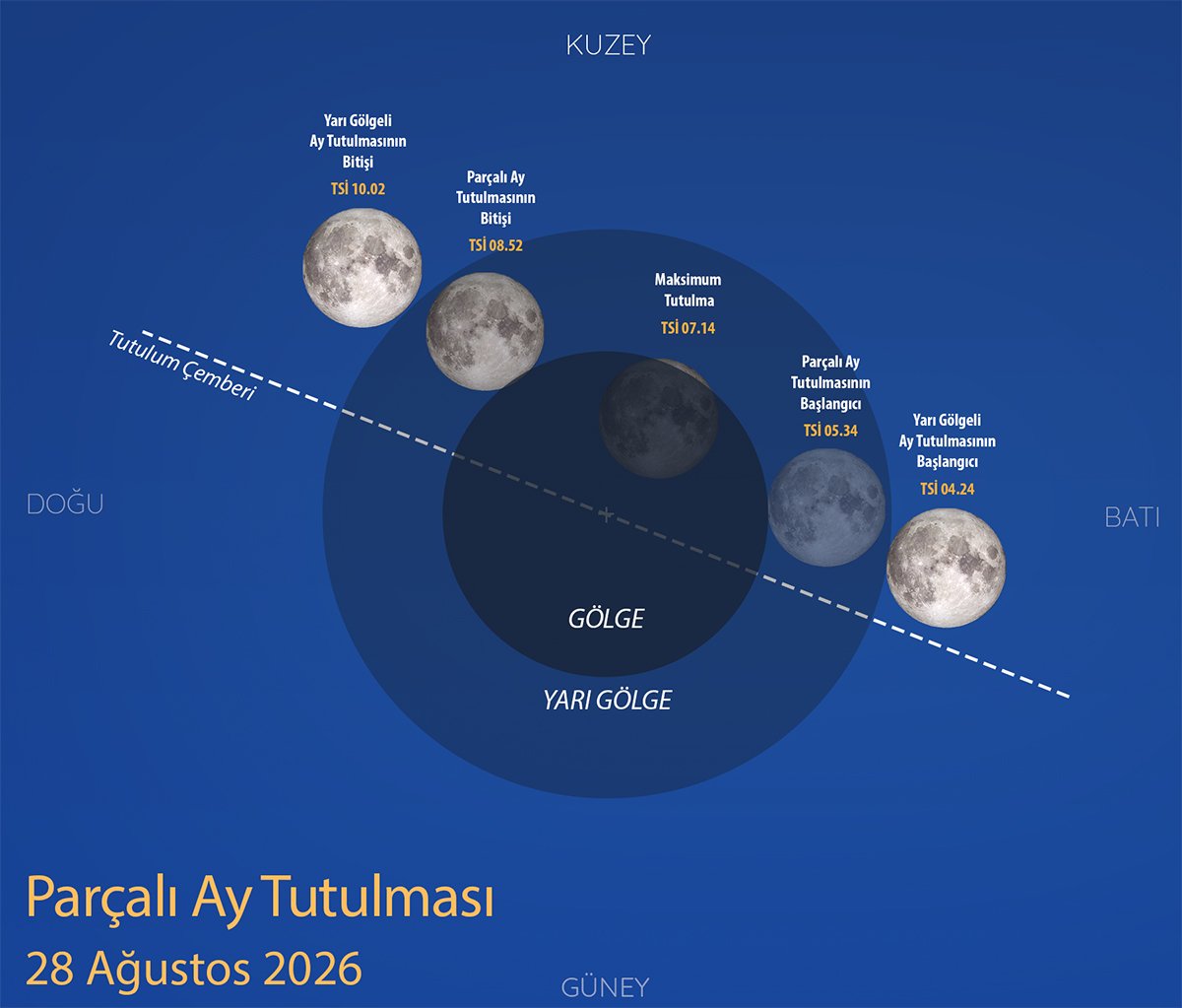 KUZEY

Yarı Gölgeli Ay Tutulmasının Bitişi
TSİ 10.02

Parçalı Ay Tutulmasının Bitişi
TSİ 08.52

Maksimum Tutulma
TSİ 07.14

Parçalı Ay Tutulmasının Başlangıcı
TSİ 05.34

Yarı Gölgeli Ay Tutulmasının Başlangıcı
TSİ 04.24

Tutulum Çemberi

DOĞU

BATI

GÖLGE

YARI GÖLGE

Parçalı Ay Tutulması
28 Ağustos 2026

GÜNEY